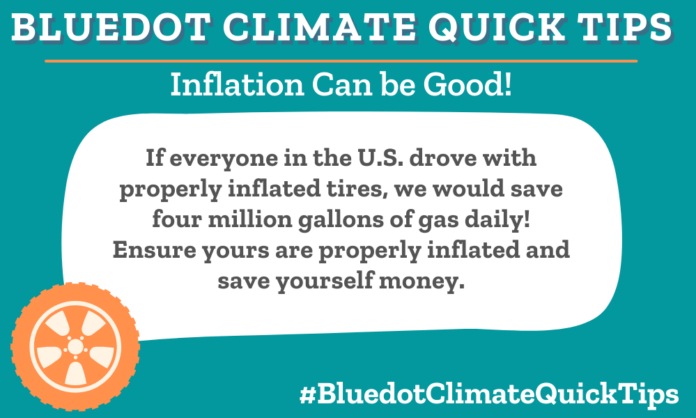 BLUEDOT CLIMATE QUICK TIPS

Inflation Can be Good!

If everyone in the U.S. drove with properly inflated tires, we would save four million gallons of gas daily! Ensure yours are properly inflated and save yourself money.

#BluedotClimateQuickTips